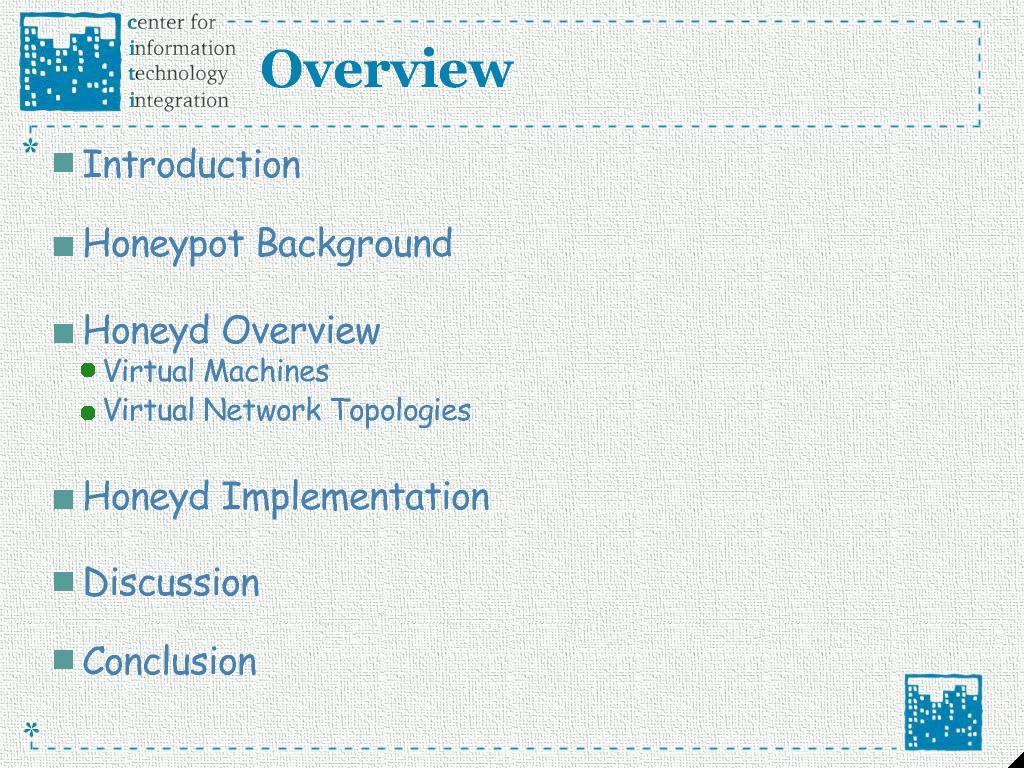 center for
information
technology
integration

Overview

Introduction

Honeypot Background

Honeyd Overview
Virtual Machines
Virtual Network Topologies

Honeyd Implementation

Discussion

Conclusion